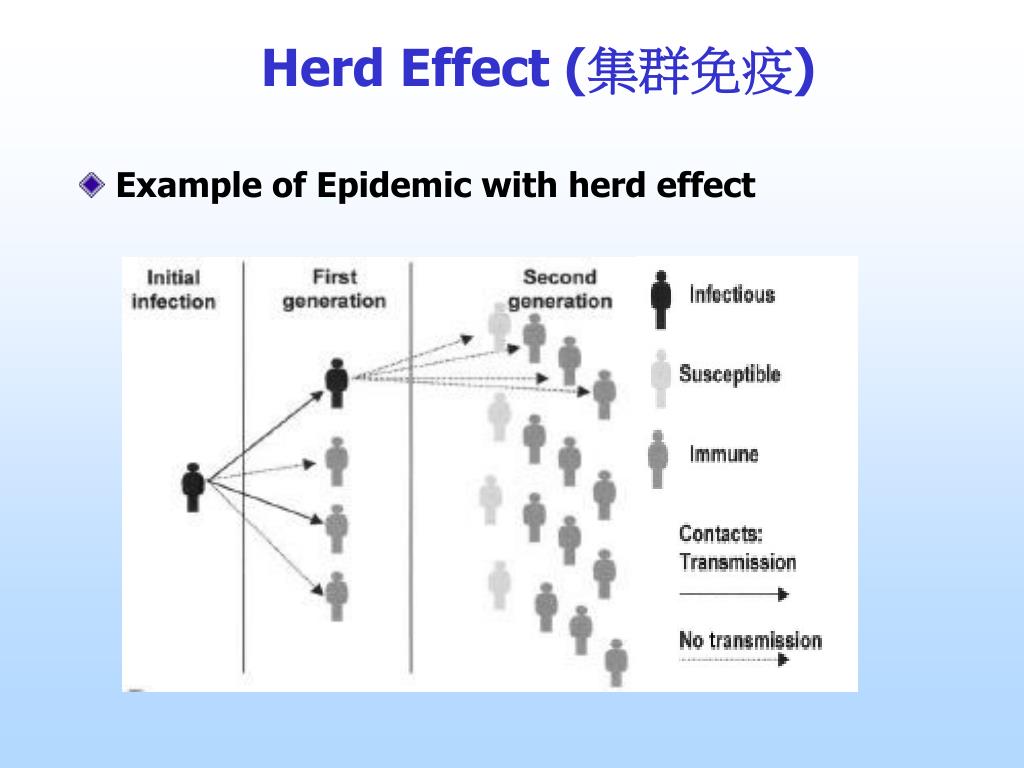 Herd Effect (集群免疫)

Example of Epidemic with herd effect

Initial infection

First generation

Second generation

Infectious

Susceptible

Immune

Contacts:
Transmission

No transmission